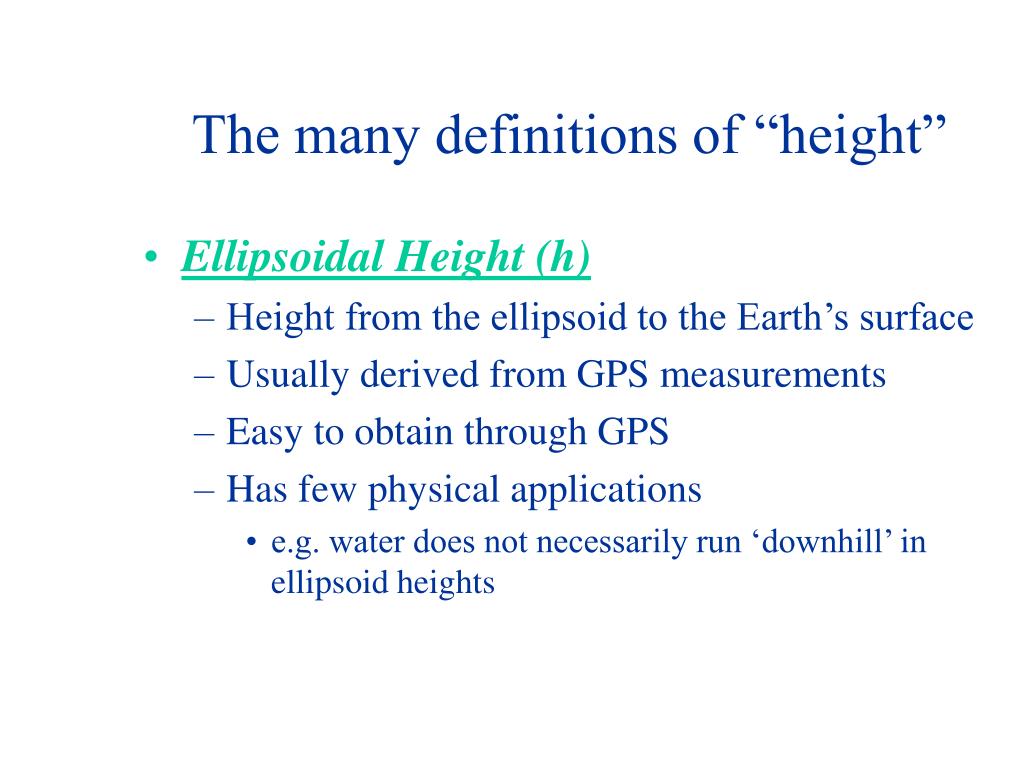 The many definitions of “height”

• Ellipsoidal Height (h)
– Height from the ellipsoid to the Earth’s surface
– Usually derived from GPS measurements
– Easy to obtain through GPS
– Has few physical applications
• e.g. water does not necessarily run ‘downhill’ in ellipsoid heights